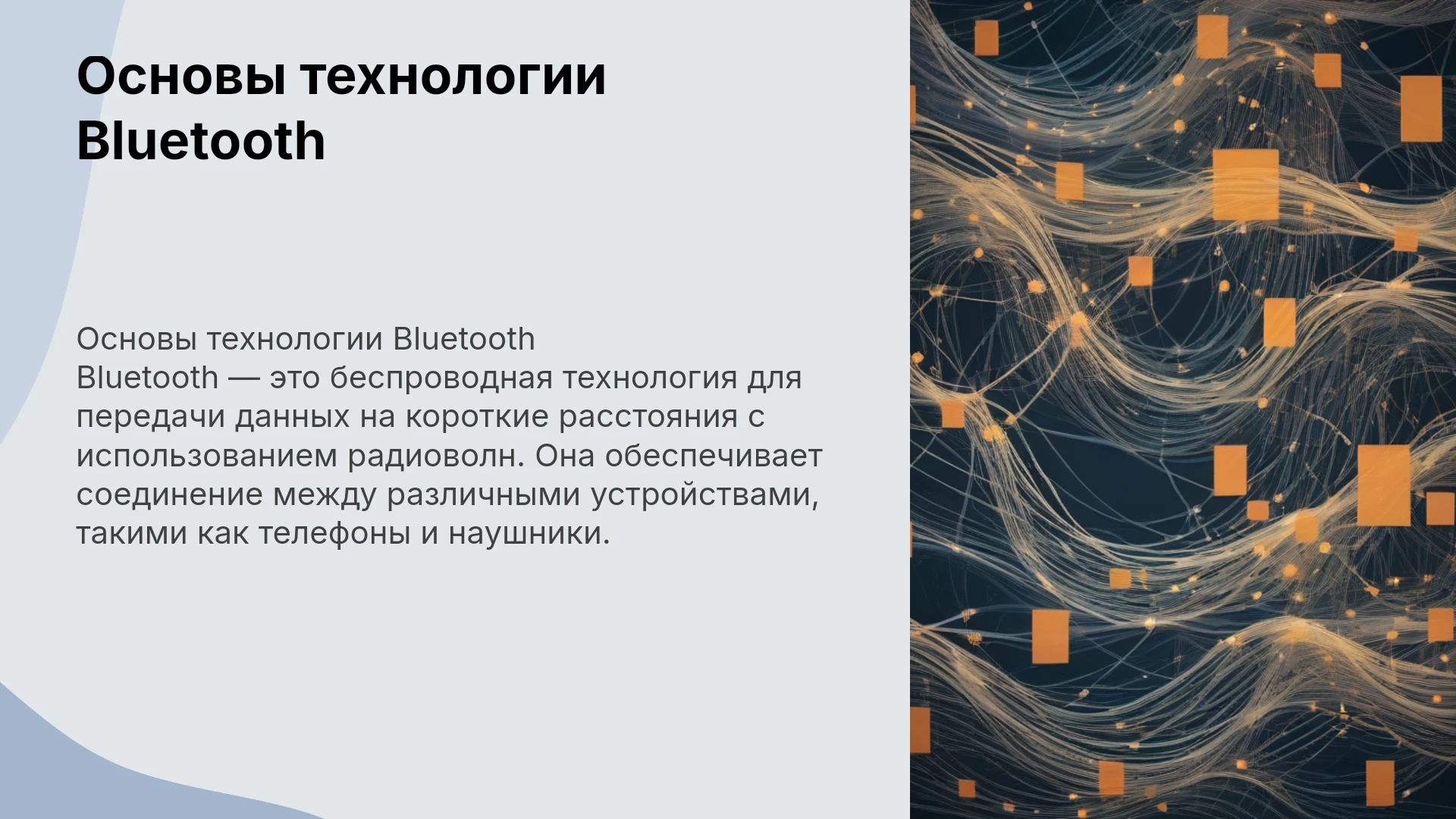 Основы технологии Bluetooth

Основы технологии Bluetooth

Bluetooth — это беспроводная технология для передачи данных на короткие расстояния с использованием радиоволн. Она обеспечивает соединение между различными устройствами, такими как телефоны и наушники.